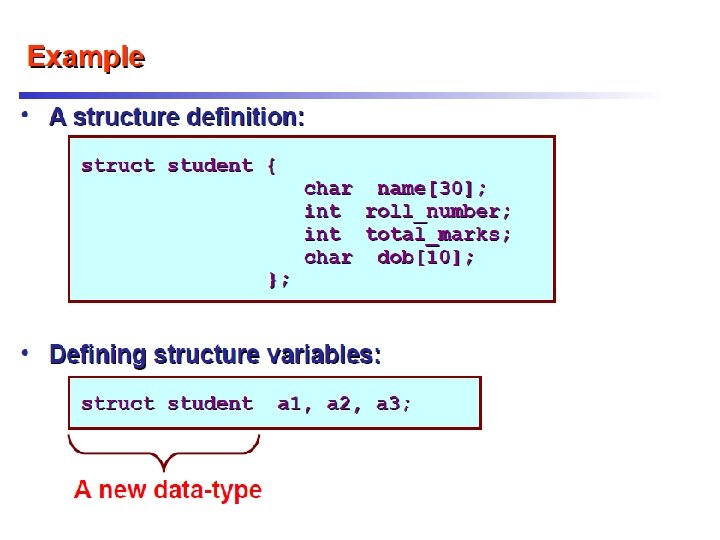 Example

• A structure definition:

struct student {
char name[30];
int roll_number;
int total_marks;
char dob[10];
};

• Defining structure variables:

struct student a1, a2, a3;

A new data-type